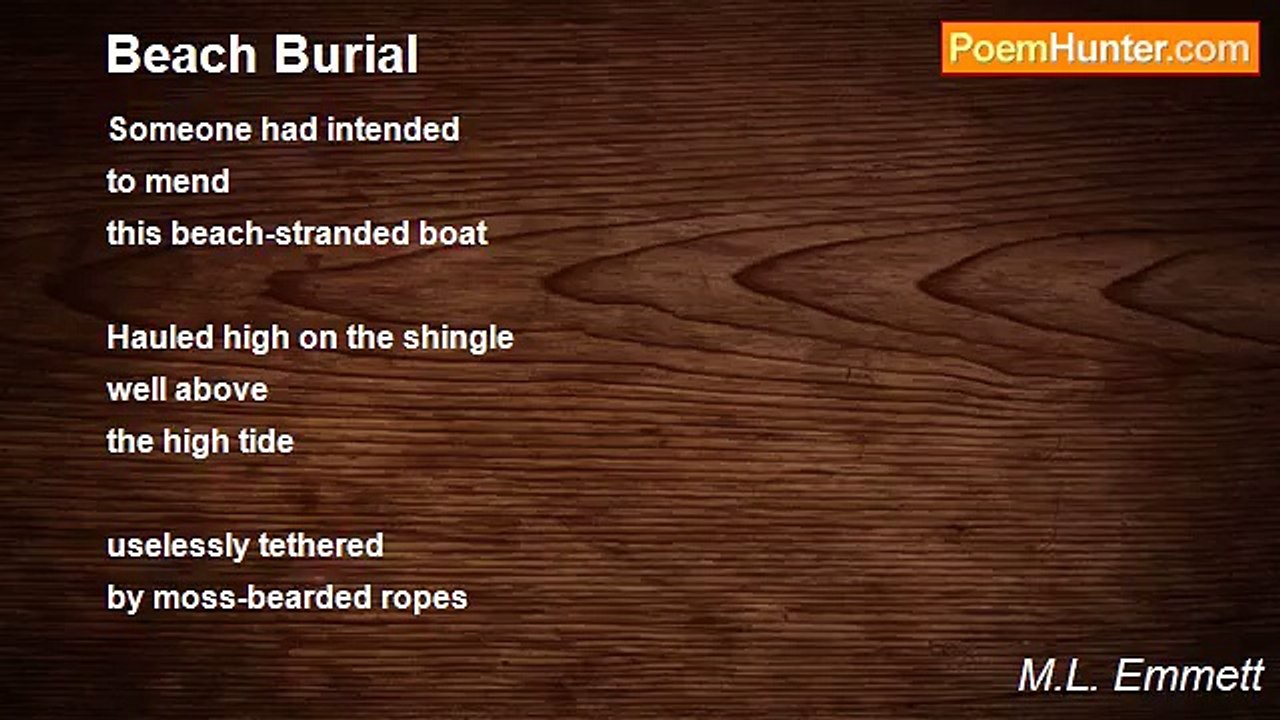 Beach Burial

PoemHunter.com

Someone had intended
to mend
this beach-stranded boat

Hauled high on the shingle
well above
the high tide

uselessly tethered
by moss-bearded ropes

M.L. Emmett